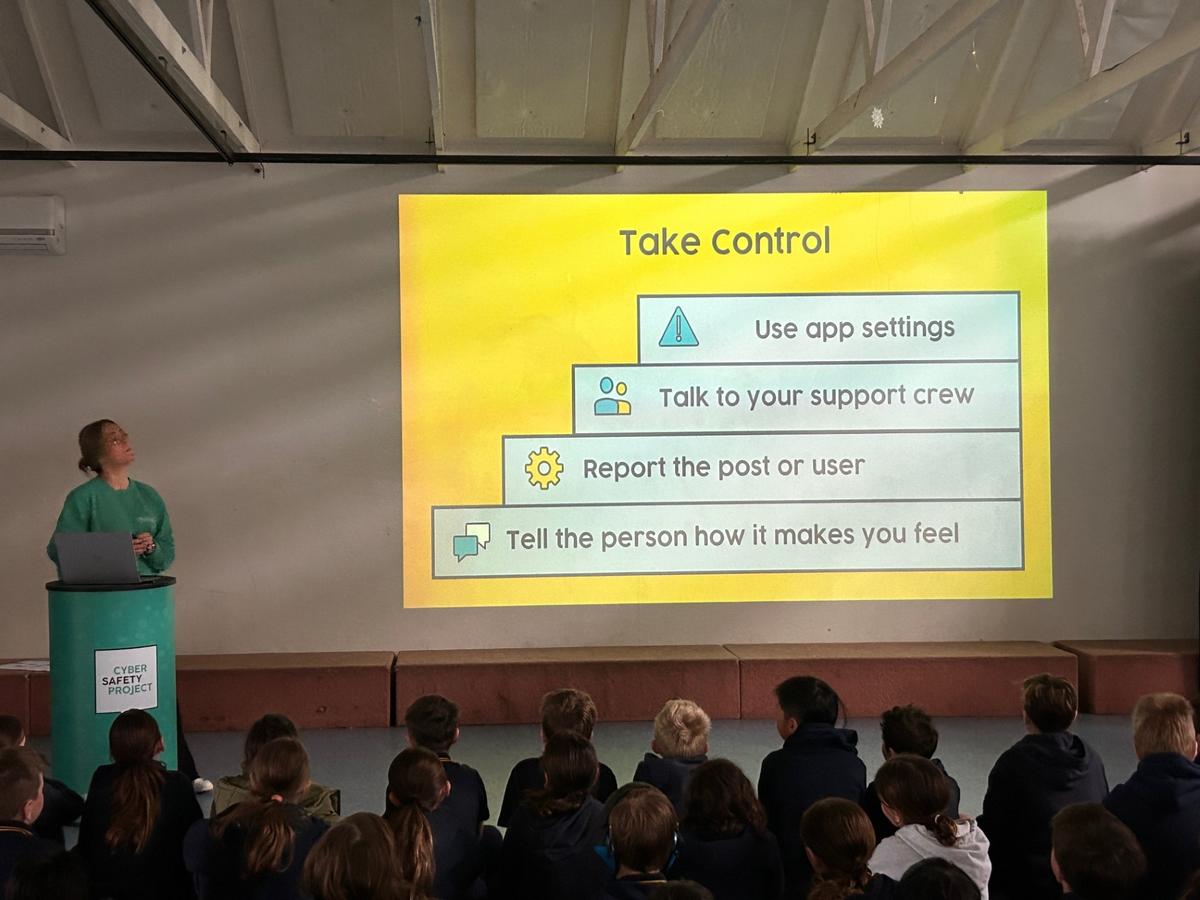 Take Control

Use app settings

Talk to your support crew

Report the post or user

Tell the person how it makes you feel

CYBER SAFETY PROJECT